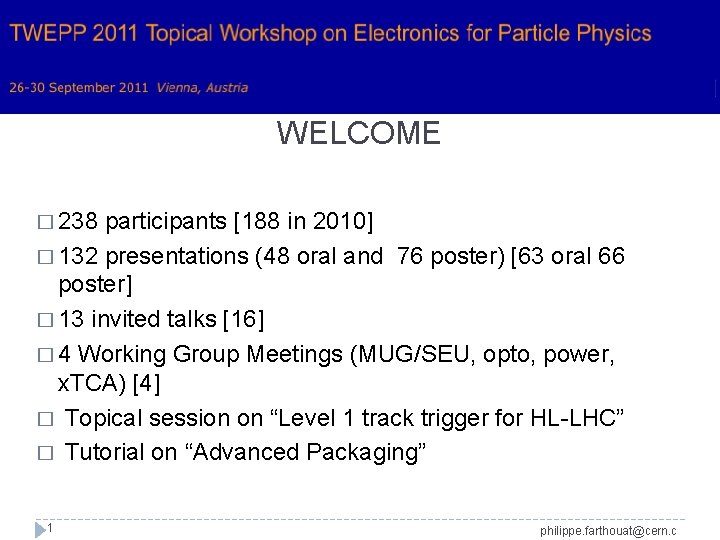 TWEPP 2011 Topical Workshop on Electronics for Particle Physics

26-30 September 2011 Vienna, Austria

WELCOME

□ 238 participants [188 in 2010]

□ 132 presentations (48 oral and 76 poster) [63 oral 66 poster]

□ 13 invited talks [16]

□ 4 Working Group Meetings (MUG/SEU, opto, power, xTCA) [4]

□ Topical session on “Level 1 track trigger for HL-LHC”

□ Tutorial on “Advanced Packaging”

1

philippe.farthouat@cern.c